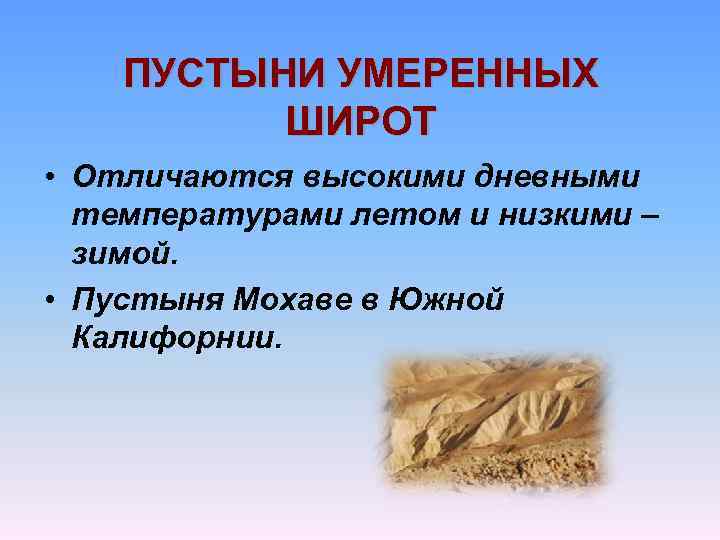 ПУСТЫНИ УМЕРЕННЫХ ШИРОТ

• Отличаются высокими дневными температурами летом и низкими – зимой.

• Пустыня Мохаве в Южной Калифорнии.